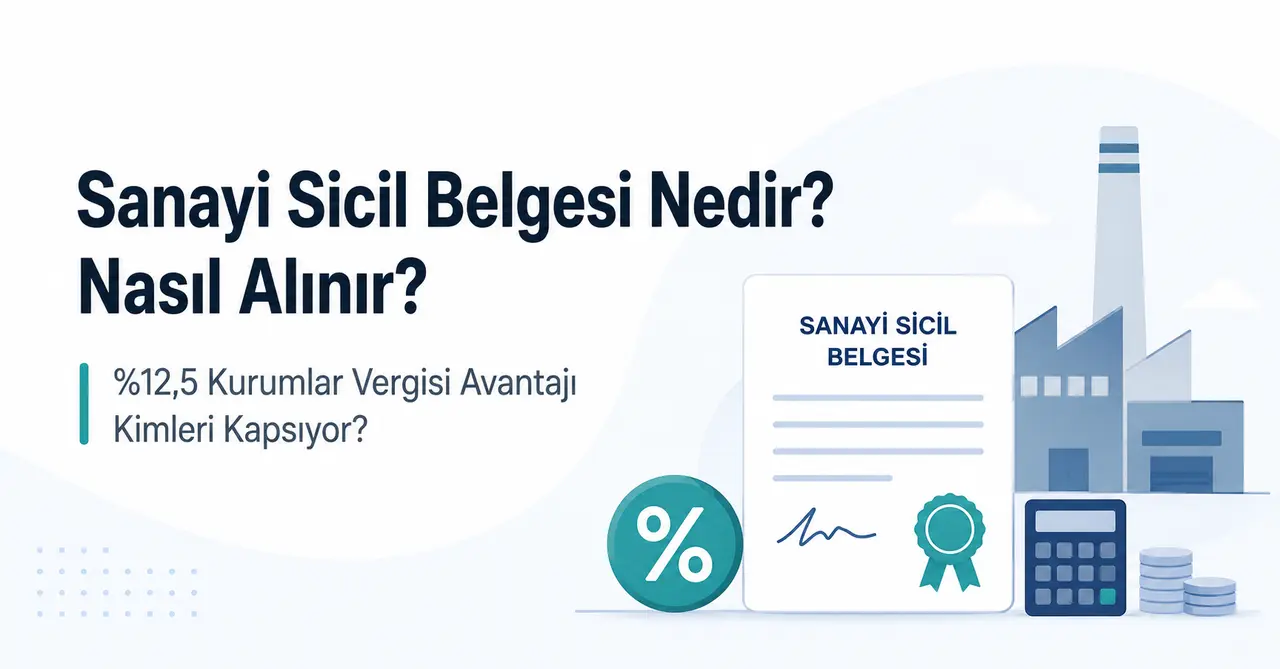 Sanayi Sicil Belgesi Nedir?
Nasıl Alınır?

%12,5 Kurumlar Vergisi Avantajı Kimleri Kapsıyor?

SANAYİ SİCİL BELGESİ

%